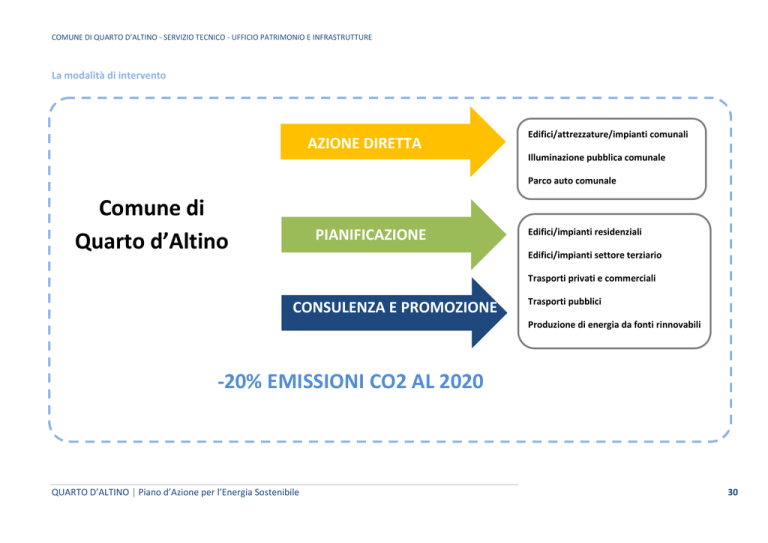 COMUNE DI QUARTO D'ALTINO - SERVIZIO TECNICO - UFFICIO PATRIMONIO E INFRASTRUTTURE

La modalità di intervento

Comune di Quarto d'Altino

AZIONE DIRETTA

PIANIFICAZIONE

CONSULENZA E PROMOZIONE

Edifici/attrezzature/impianti comunali

Illuminazione pubblica comunale

Parco auto comunale

Edifici/impianti residenziali

Edifici/impianti settore terziario

Trasporti privati e commerciali

Trasporti pubblici

Produzione di energia da fonti rinnovabili

-20% EMISSIONI CO2 AL 2020

QUARTO D'ALTINO | Piano d'Azione per l'Energia Sostenibile

30